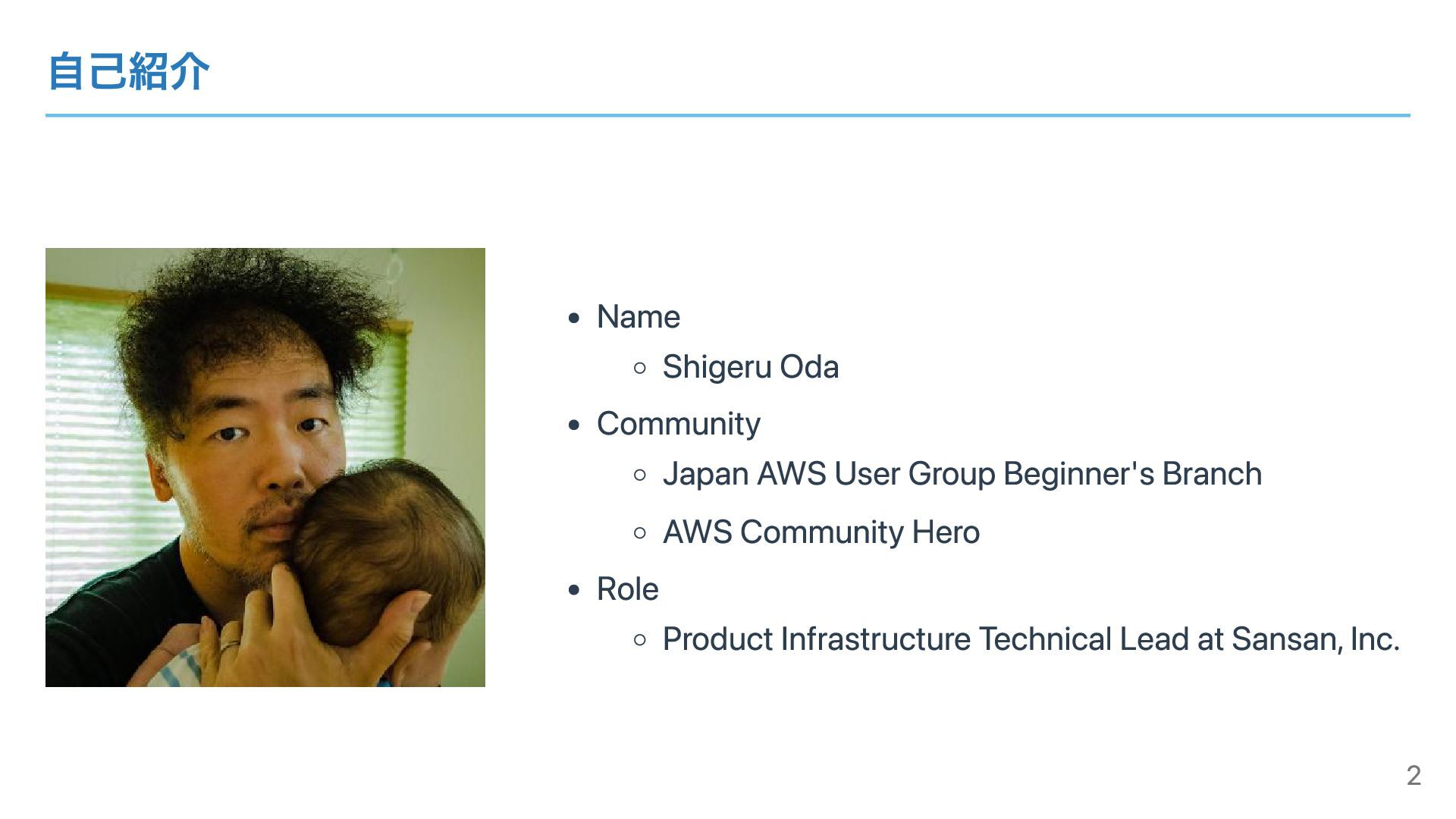 自己紹介

- Name
  - Shigeru Oda
- Community
  - Japan AWS User Group Beginner's Branch
  - AWS Community Hero
- Role
  - Product Infrastructure Technical Lead at Sansan, Inc.

2